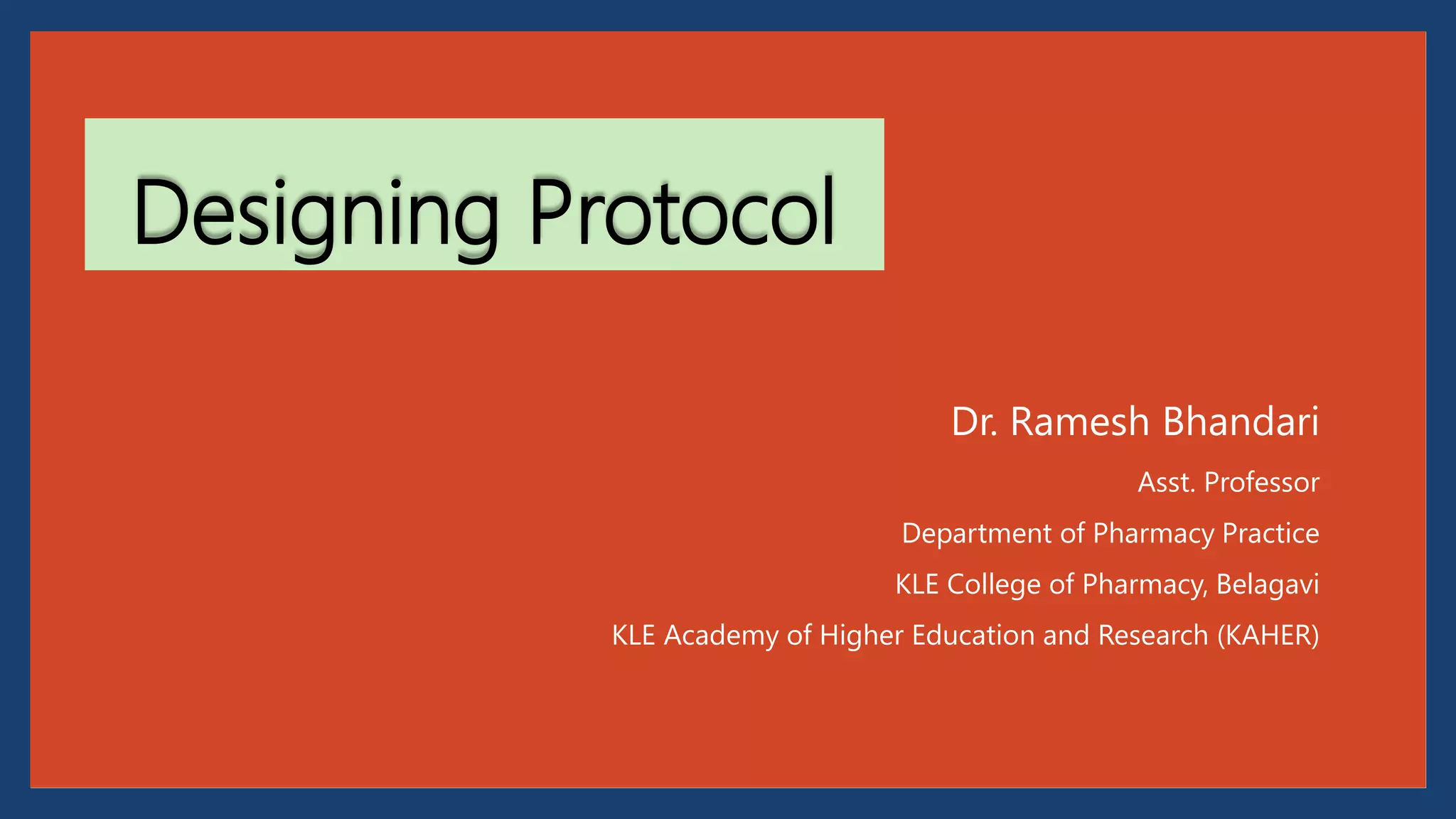 Designing Protocol

Dr. Ramesh Bhandari

Asst. Professor

Department of Pharmacy Practice

KLE College of Pharmacy, Belagavi

KLE Academy of Higher Education and Research (KAHER)